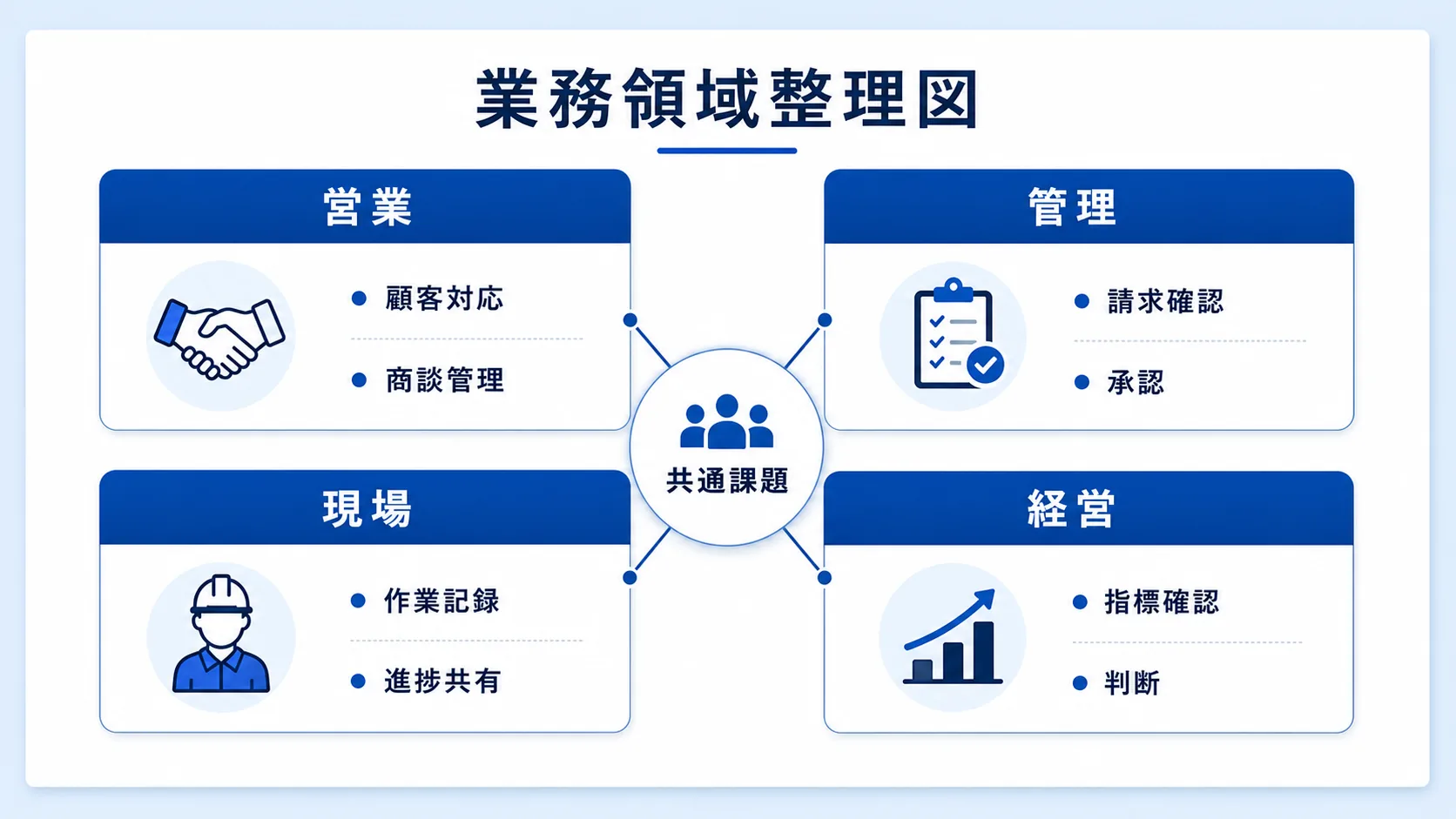 業務領域整理図

営業

● 顧客対応

● 商談管理

管理

● 請求確認

● 承認

共通課題

現場

● 作業記録

● 進捗共有

経営

● 指標確認

● 判断